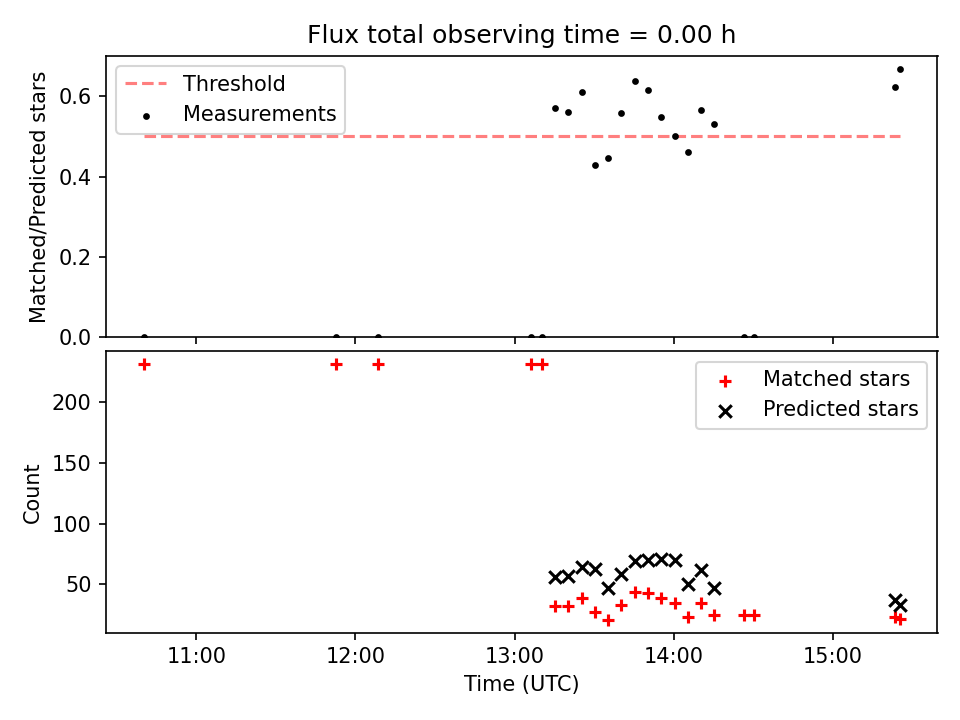 Flux total observing time = 0.00 h

Threshold
Measurements

Matched/Predicted stars

0.6
0.4
0.2
0.0

Matched stars
Predicted stars

Count

200
150
100
50

11:00
12:00
13:00
14:00
15:00

Time (UTC)